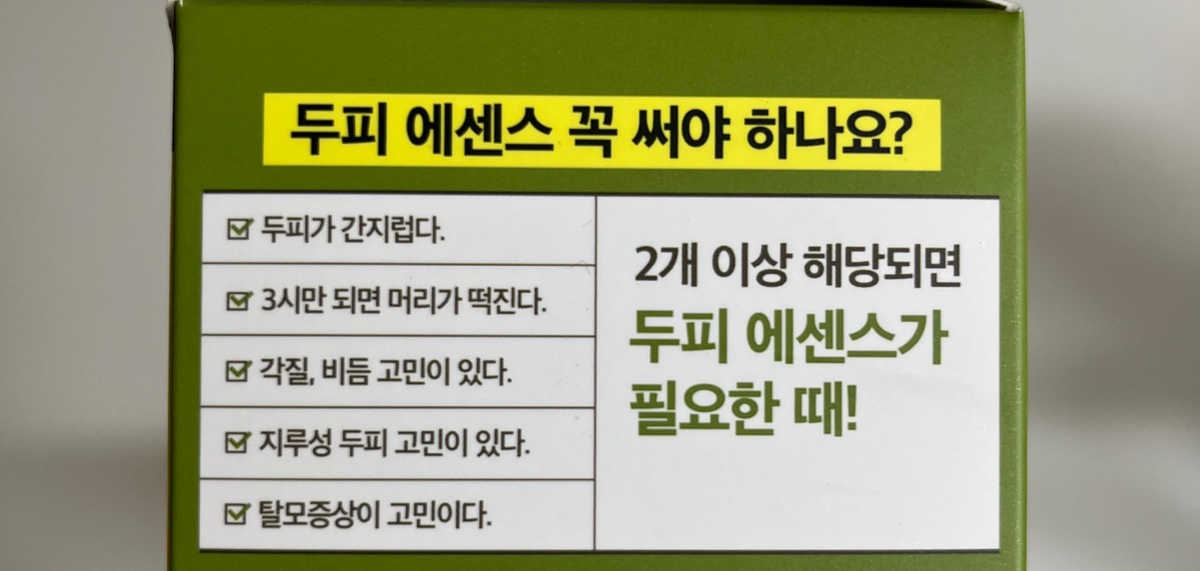 두피 에센스 꼭 써야 하나요?

☑ 두피가 간지럽다.

☑ 3시만 되면 머리가 떡진다.

☑ 각질, 비듬 고민이 있다.

☑ 지루성 두피 고민이 있다.

☑ 탈모증상이 고민이다.

2개 이상 해당되면
두피 에센스가
필요한 때!